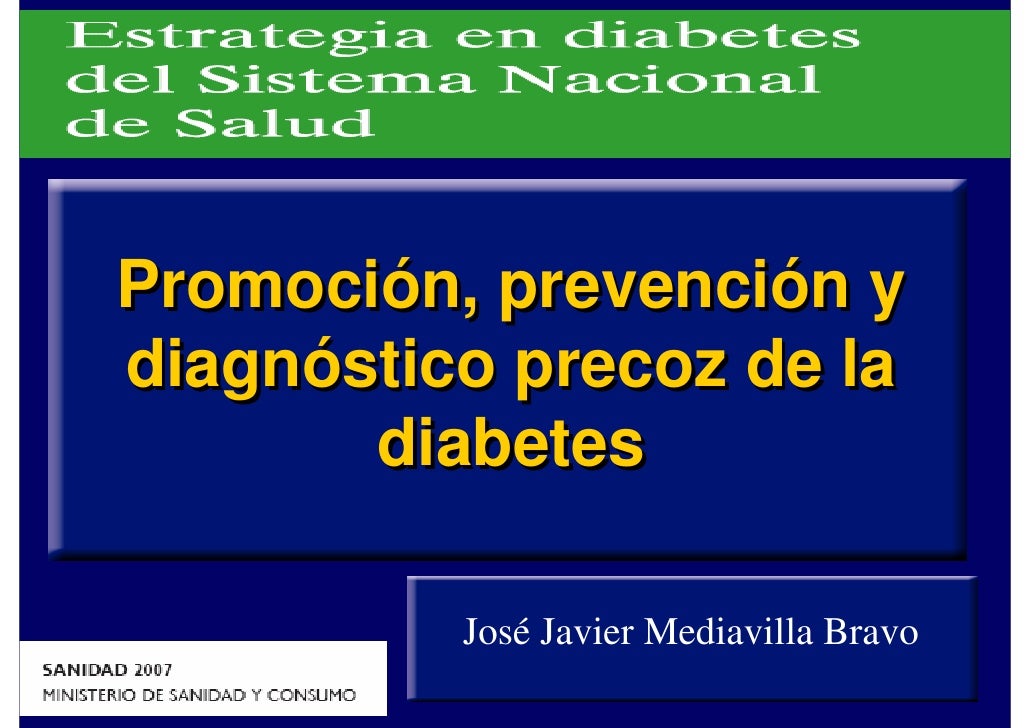 Estrategia en diabetes del Sistema Nacional de Salud

Promoción, prevención y diagnóstico precoz de la diabetes

José Javier Mediavilla Bravo

SANIDAD 2007
MINISTERIO DE SANIDAD Y CONSUMO